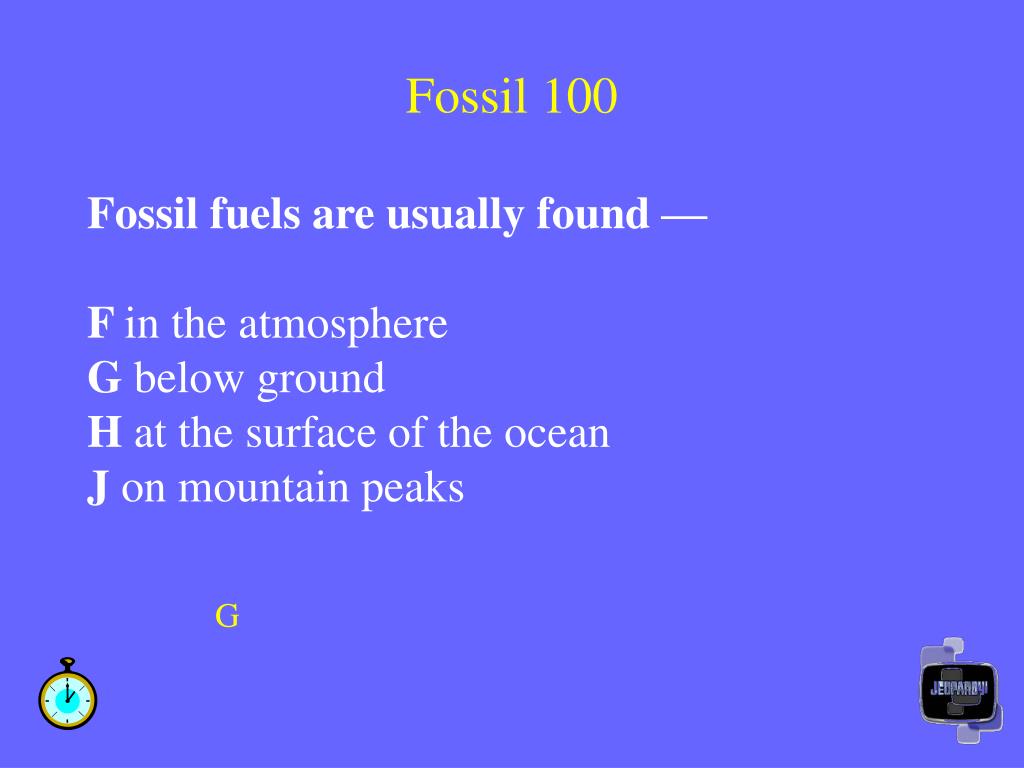 Fossil 100

Fossil fuels are usually found —

F in the atmosphere
G below ground
H at the surface of the ocean
J on mountain peaks

G

JEOPARDY!